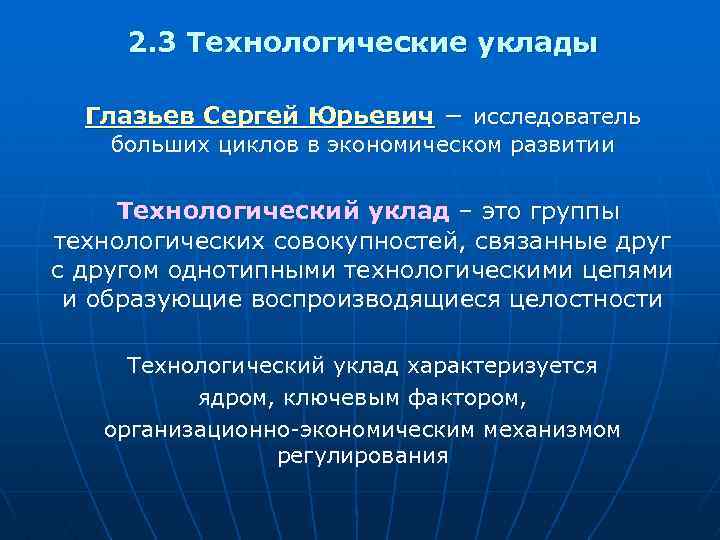 2.3 Технологические уклады

Глазьев Сергей Юрьевич – исследователь больших циклов в экономическом развитии

Технологический уклад – это группы технологических совокупностей, связанные друг с другом однотипными технологическими цепями и образующие воспроизводящиеся целостности

Технологический уклад характеризуется ядром, ключевым фактором, организационно-экономическим механизмом регулирования